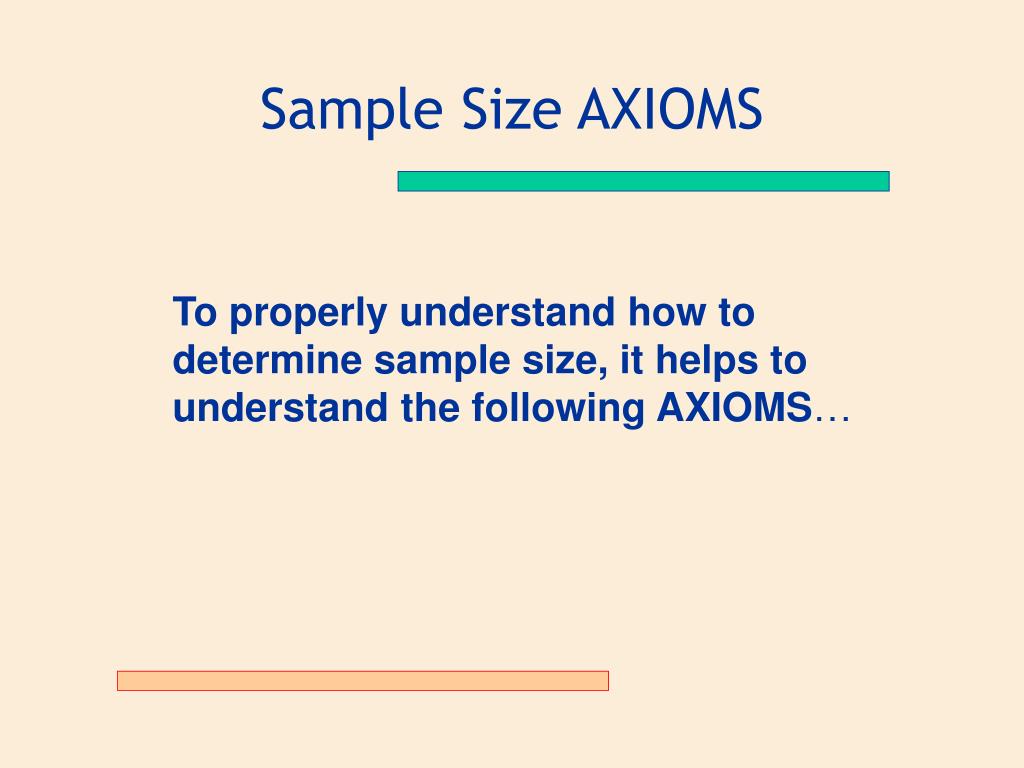 Sample Size AXIOMS

To properly understand how to determine sample size, it helps to understand the following AXIOMS…